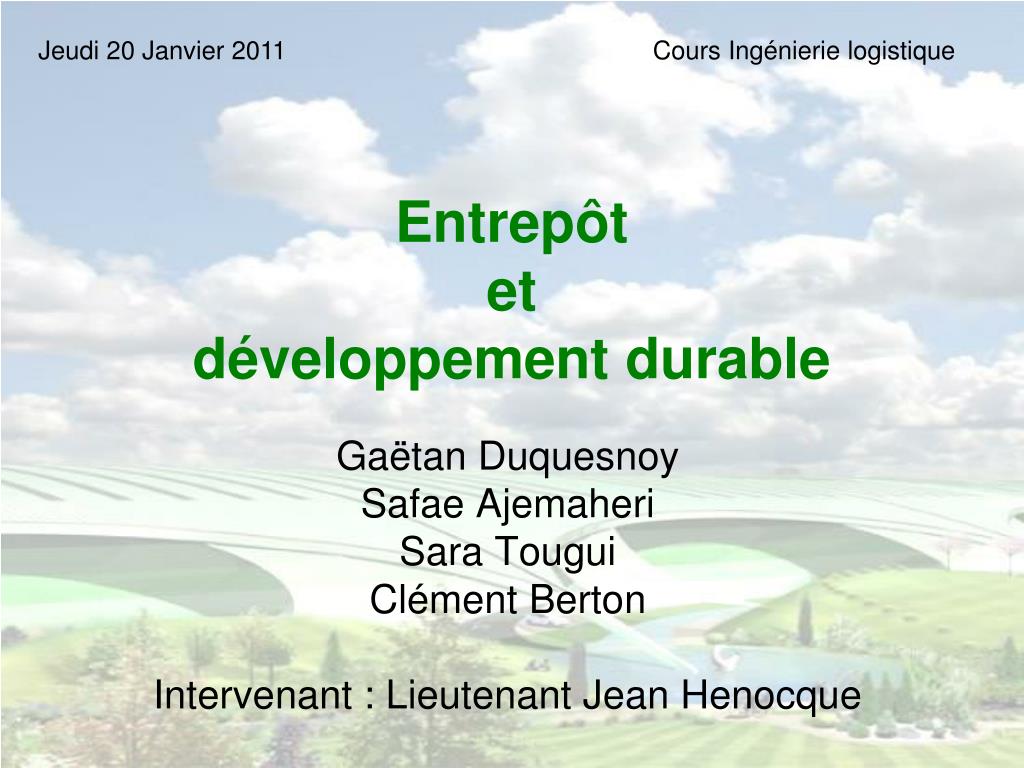 Jeudi 20 Janvier 2011

Cours Ingénierie logistique

Entrepôt
et
développement durable

Gaëtan Duquesnoy
Safae Ajemaheri
Sara Tougui
Clément Berton

Intervenant : Lieutenant Jean Henocque